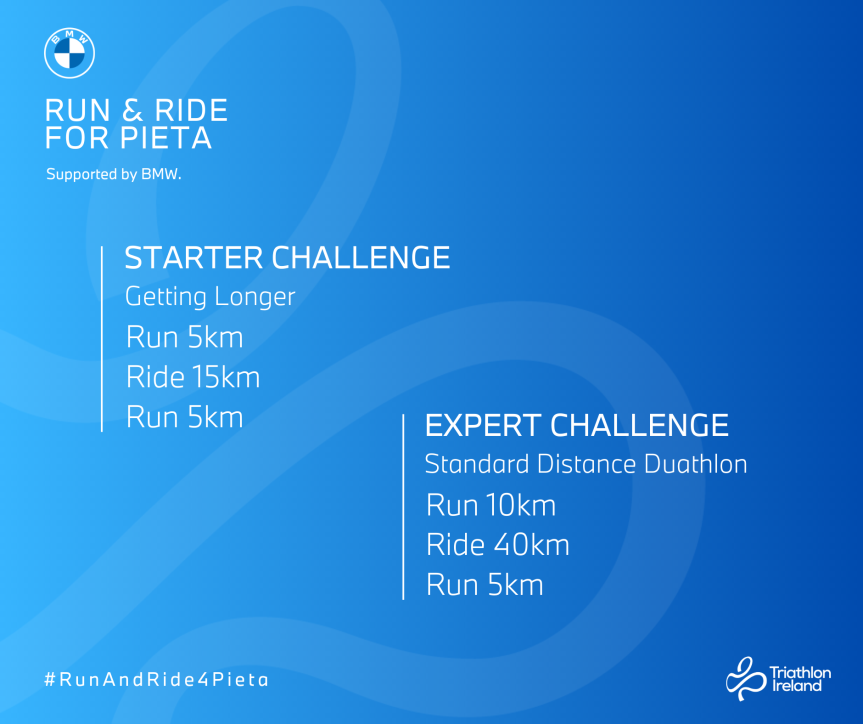 BMW

RUN & RIDE FOR PIETA

Supported by BMW.

STARTER CHALLENGE
Getting Longer
Run 5km
Ride 15km
Run 5km

EXPERT CHALLENGE
Standard Distance Duathlon
Run 10km
Ride 40km
Run 5km

#RunAndRide4Pieta

Triathlon Ireland